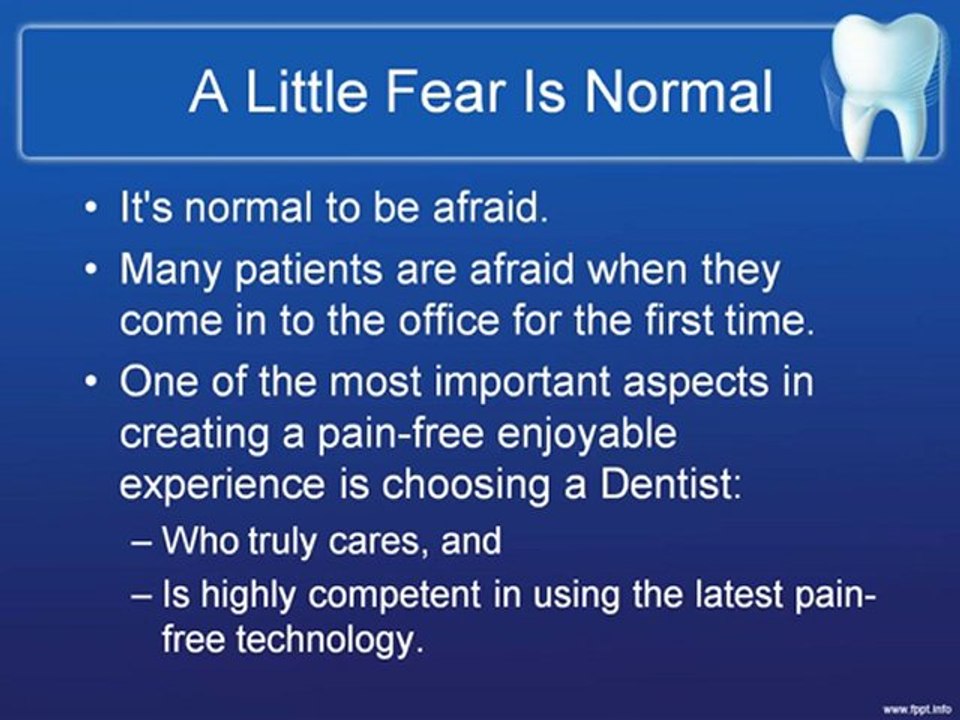 A Little Fear Is Normal

• It's normal to be afraid.

• Many patients are afraid when they come in to the office for the first time.

• One of the most important aspects in creating a pain-free enjoyable experience is choosing a Dentist:

– Who truly cares, and

– Is highly competent in using the latest pain-free technology.

www.fppt.info